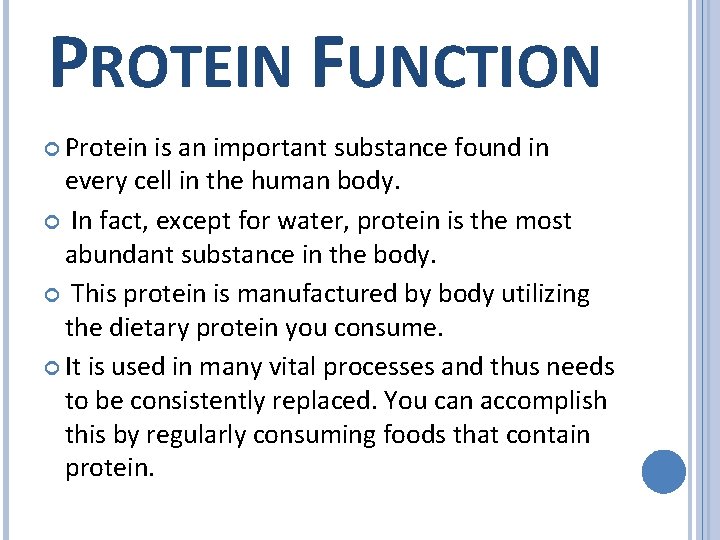 PROTEIN FUNCTION

Protein is an important substance found in every cell in the human body.

In fact, except for water, protein is the most abundant substance in the body.

This protein is manufactured by body utilizing the dietary protein you consume.

It is used in many vital processes and thus needs to be consistently replaced. You can accomplish this by regularly consuming foods that contain protein.